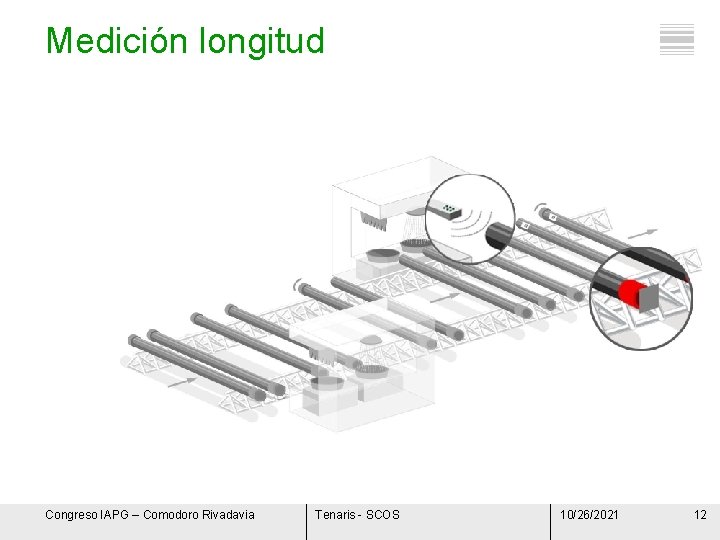 Medición longitud

Congreso IAPG – Comodoro Rivadavia

Tenaris - SCOS

10/26/2021

12